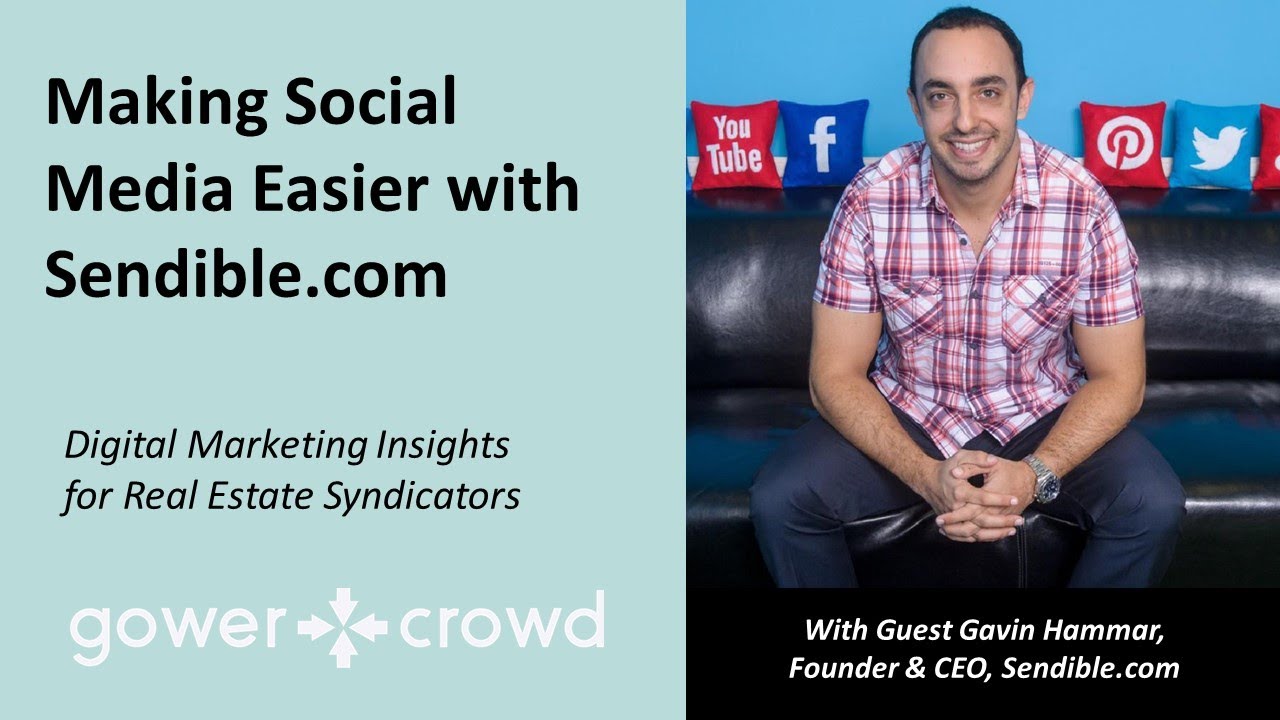 Making Social Media Easier with Sendible.com

Digital Marketing Insights for Real Estate Syndicators

gower crowd

You Tube

f

With Guest Gavin Hammar, Founder & CEO, Sendible.com